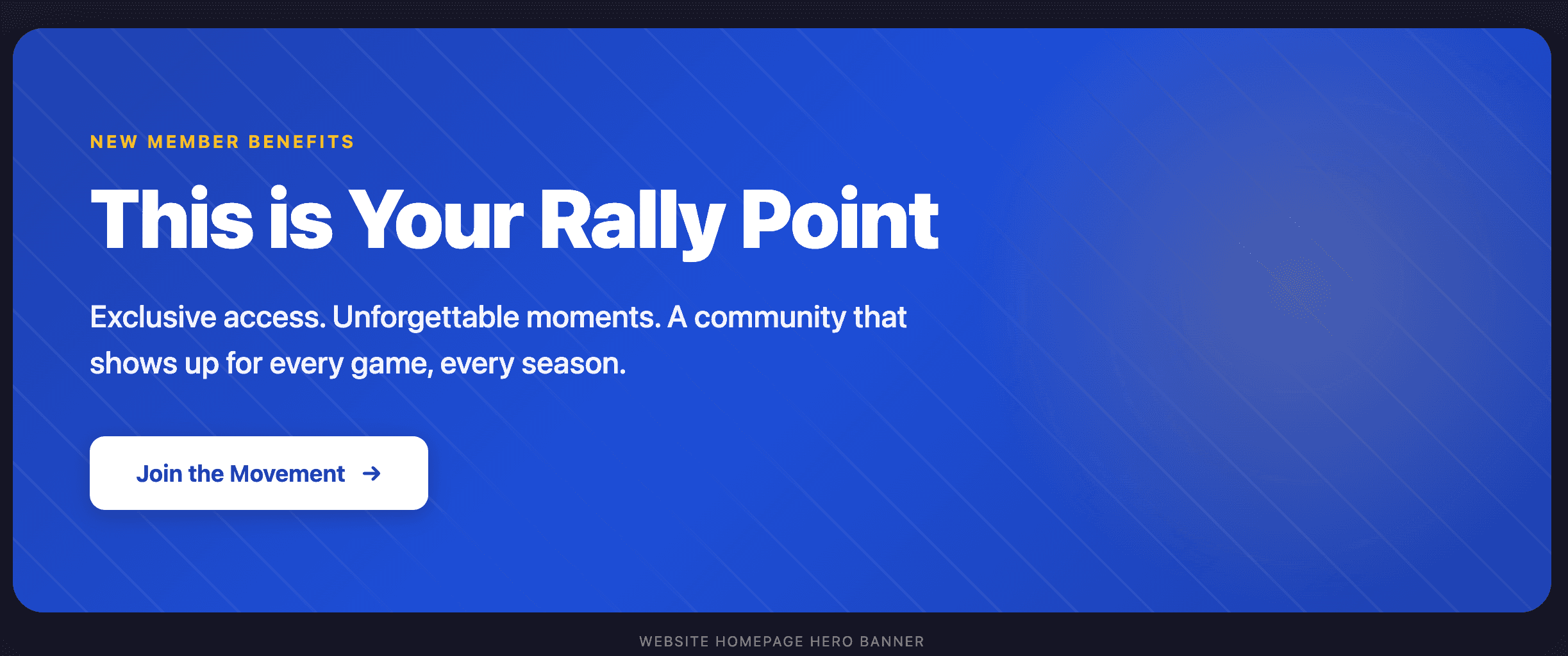 NEW MEMBER BENEFITS

This is Your Rally Point

Exclusive access. Unforgettable moments. A community that shows up for every game, every season.

Join the Movement →

WEBSITE HOMEPAGE HERO BANNER